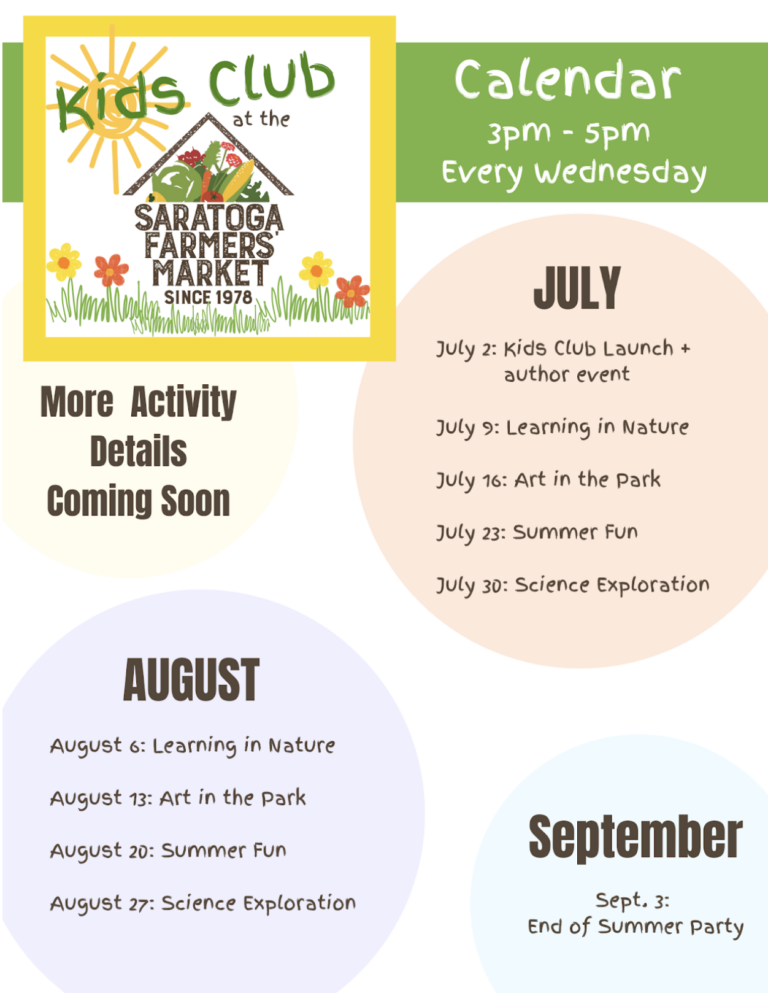 Kids Club at the

SARATOGA FARMERS' MARKET SINCE 1978

Calendar
3pm - 5pm
Every Wednesday

More Activity Details Coming Soon

JULY

July 2: Kids Club Launch + author event

July 9: Learning in Nature

July 16: Art in the Park

July 23: Summer Fun

July 30: Science Exploration

AUGUST

August 6: Learning in Nature

August 13: Art in the Park

August 20: Summer Fun

August 27: Science Exploration

September

Sept. 3: End of Summer Party